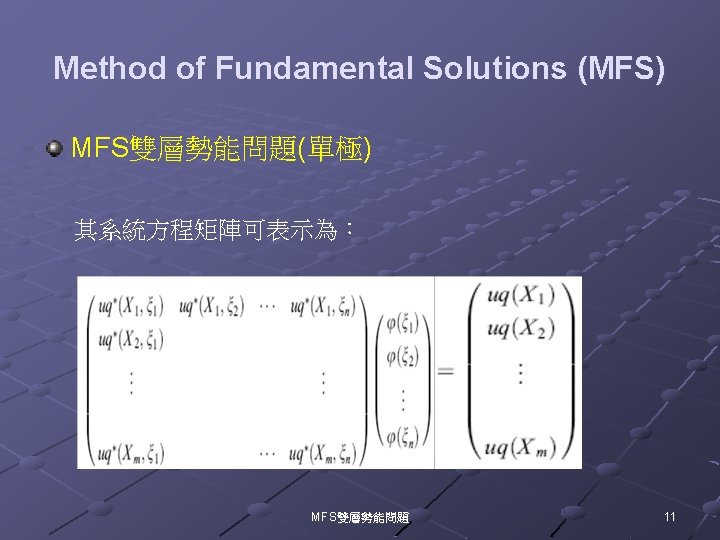 Method of Fundamental Solutions (MFS)

MFS雙層勢能問題(單極)

其系統方程矩陣可表示為：

$\begin{pmatrix} uq^*(X_1,\xi_1) & uq^*(X_1,\xi_2) & \cdots & uq^*(X_1,\xi_n) \\ uq^*(X_2,\xi_1) & & & \\ \vdots & & & \vdots \\ uq^*(X_m,\xi_1) & & \cdots & uq^*(X_m,\xi_n) \end{pmatrix} \begin{pmatrix} \varphi(\xi_1) \\ \varphi(\xi_2) \\ \vdots \\ \varphi(\xi_n) \end{pmatrix} = \begin{pmatrix} uq(X_1) \\ uq(X_2) \\ \vdots \\ uq(X_m) \end{pmatrix}$

MFS雙層勢能問題

11